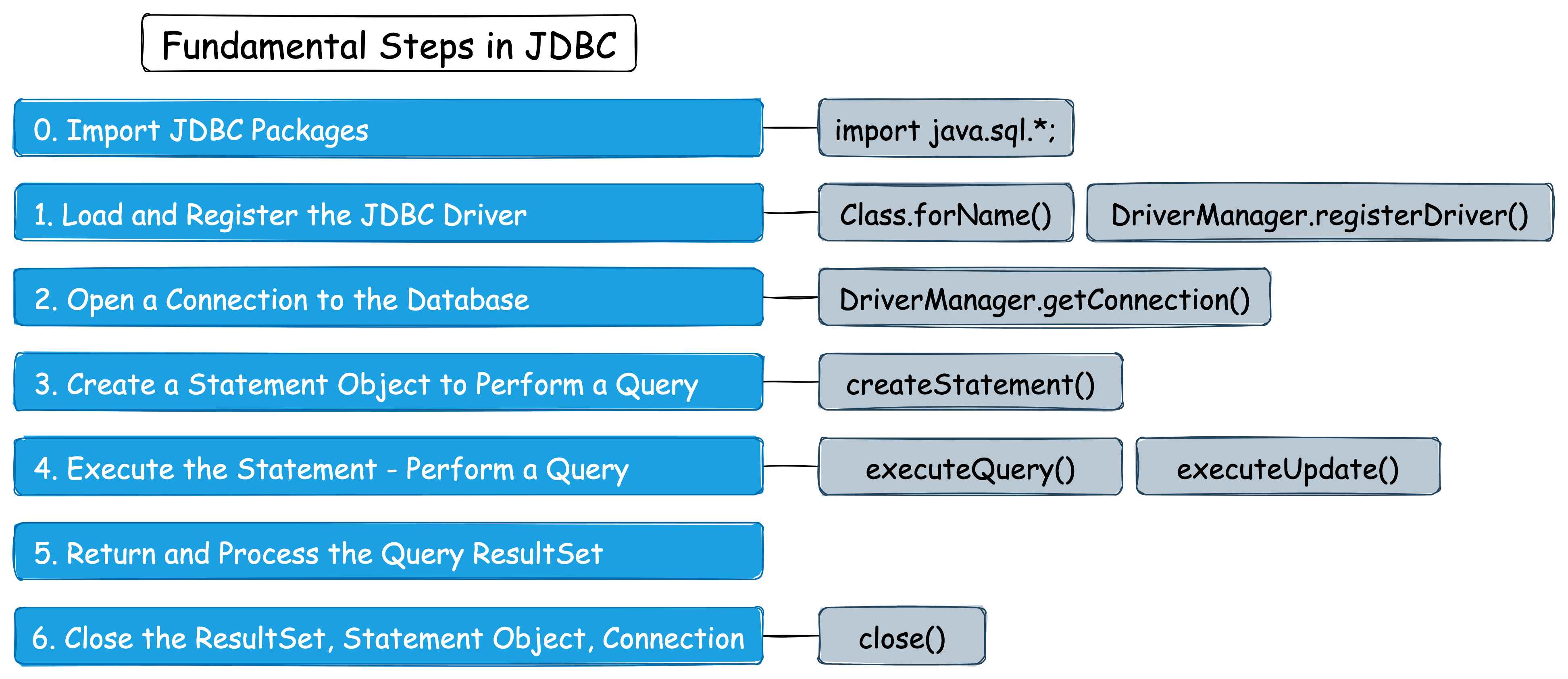 Fundamental Steps in JDBC

0. Import JDBC Packages

import java.sql.*;

1. Load and Register the JDBC Driver

Class.forName()

DriverManager.registerDriver()

2. Open a Connection to the Database

DriverManager.getConnection()

3. Create a Statement Object to Perform a Query

createStatement()

4. Execute the Statement - Perform a Query

executeQuery()

executeUpdate()

5. Return and Process the Query ResultSet

6. Close the ResultSet, Statement Object, Connection

close()